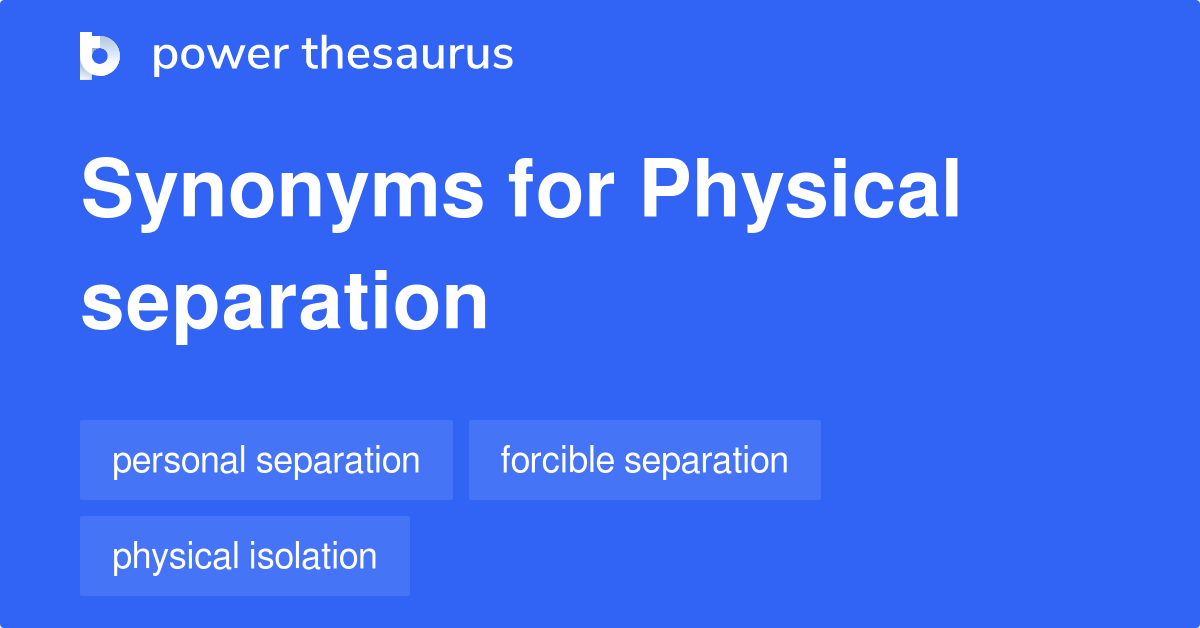 power thesaurus

Synonyms for Physical separation

personal separation

forcible separation

physical isolation